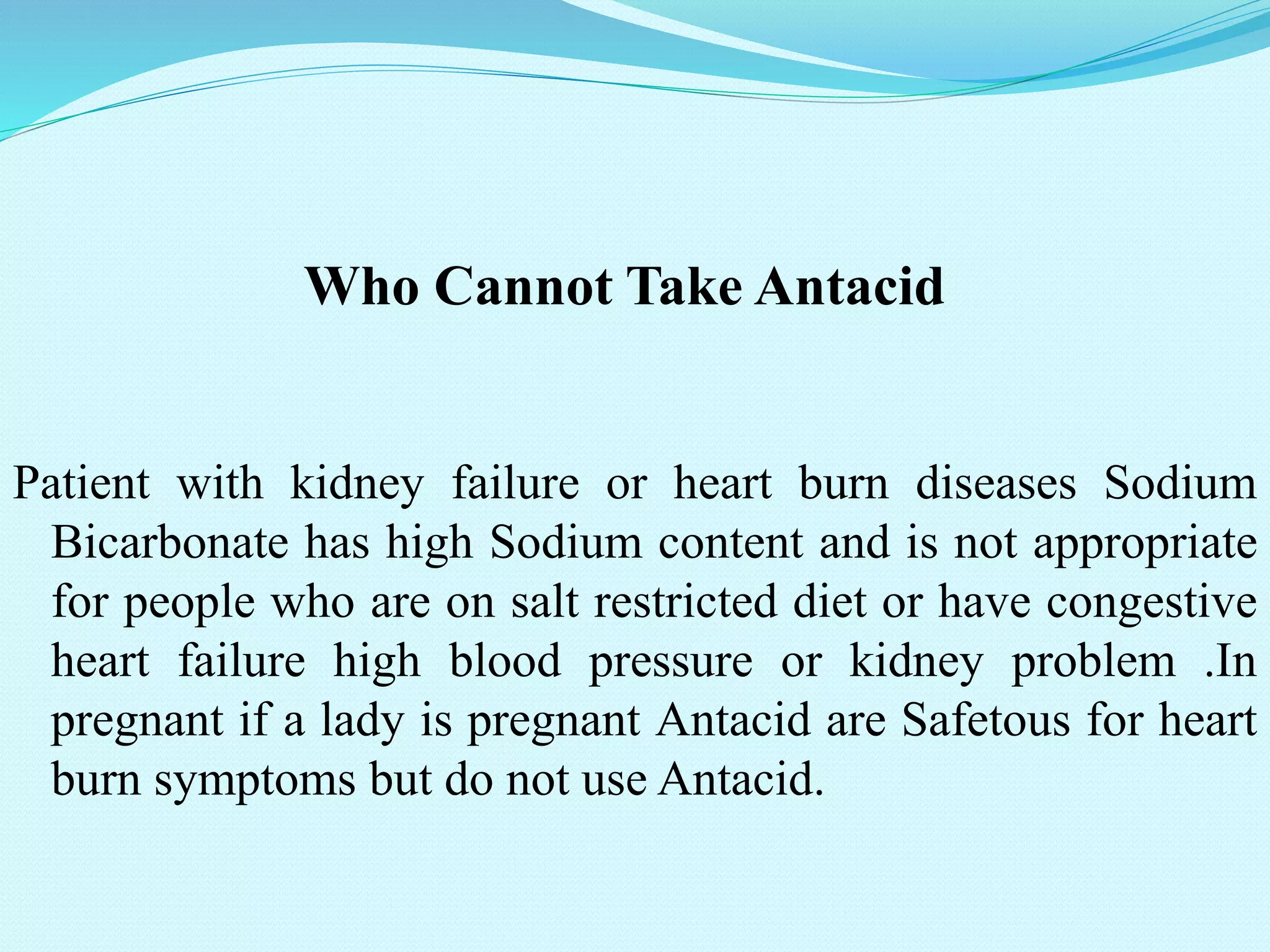 Who Cannot Take Antacid

Patient with kidney failure or heart burn diseases Sodium Bicarbonate has high Sodium content and is not appropriate for people who are on salt restricted diet or have congestive heart failure high blood pressure or kidney problem .In pregnant if a lady is pregnant Antacid are Safetous for heart burn symptoms but do not use Antacid.